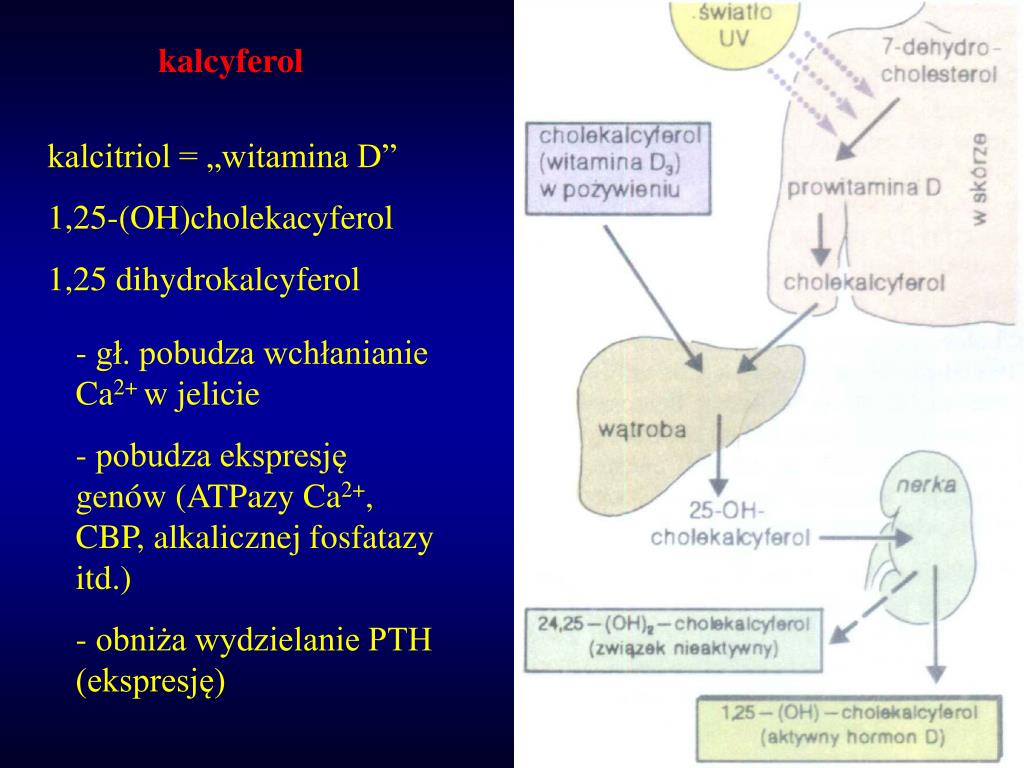 kalcyferol

kalcitriol = „witamina D”

1,25-(OH)cholekacyferol

1,25 dihydrokalcyferol

- gł. pobudza wchłanianie $Ca^{2+}$ w jelicie

- pobudza ekspresję genów (ATPazy $Ca^{2+}$, CBP, alkalicznej fosfatazy itd.)

- obniża wydzielanie PTH (ekspresję)

światło UV

7-dehydro-cholesterol

cholekalcyferol (witamina $D_3$) w pożywieniu

prowitamina D

w skórze

cholekalcyferol

wątroba

25-OH-cholekalcyferol

nerka

24,25 – $(OH)_2$ – cholekalcyferol (związek nieaktywny)

1,25 – (OH) – cholekalcyferol (aktywny hormon D)